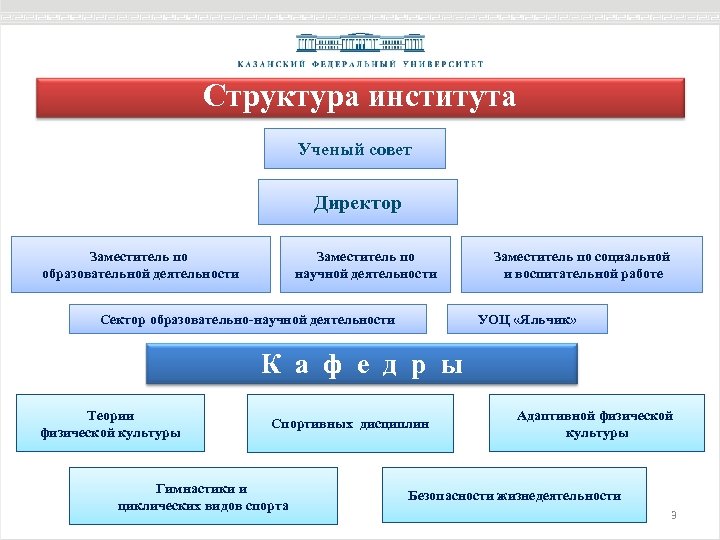 КАЗАНСКИЙ ФЕДЕРАЛЬНЫЙ УНИВЕРСИТЕТ

Структура института

Ученый совет

Директор

Заместитель по образовательной деятельности

Заместитель по научной деятельности

Заместитель по социальной и воспитательной работе

Сектор образовательно-научной деятельности

УОЦ «Яльчик»

К а ф е д р ы

Теории физической культуры

Спортивных дисциплин

Адаптивной физической культуры

Гимнастики и циклических видов спорта

Безопасности жизнедеятельности

9